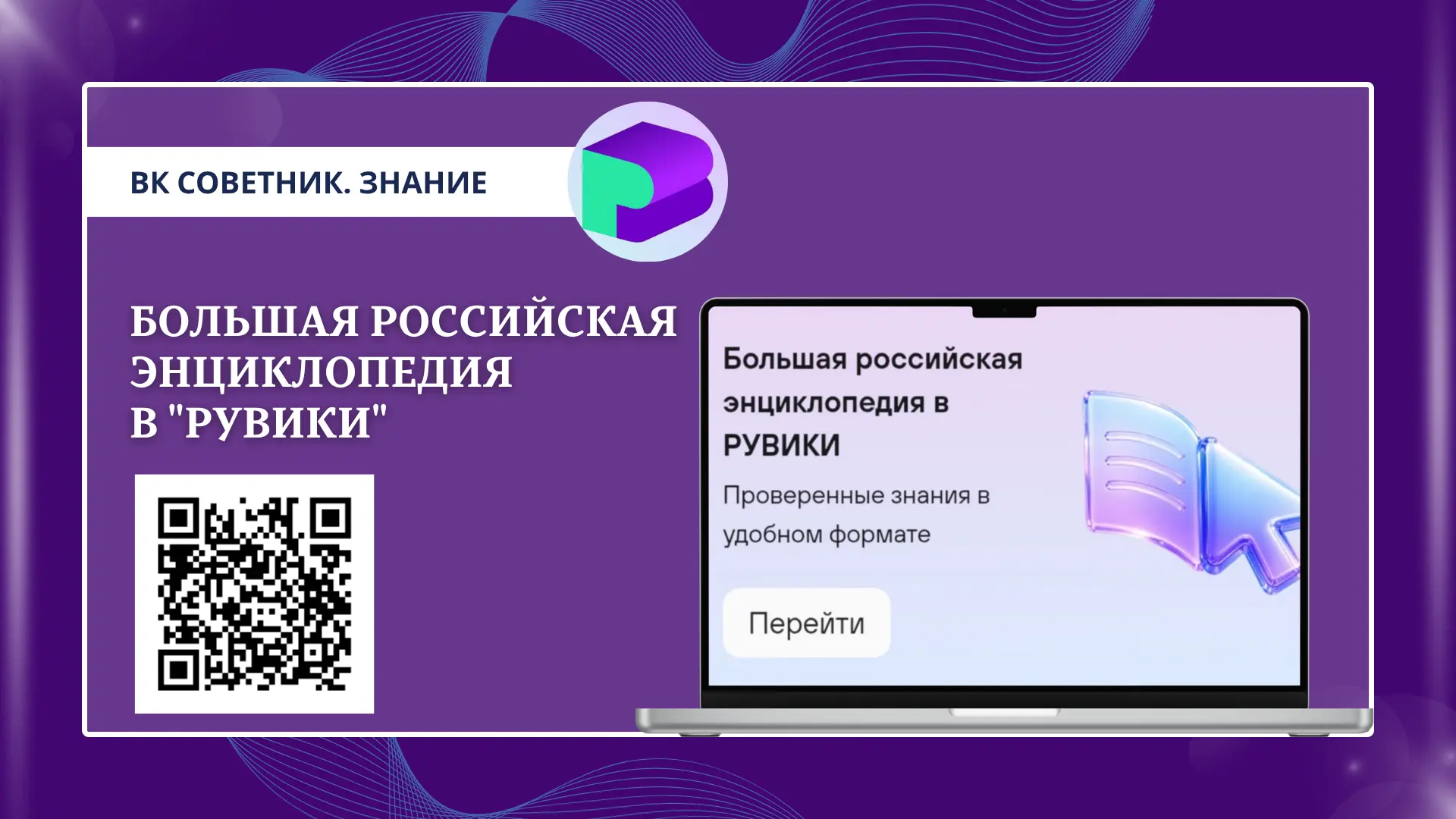 ВК СОВЕТНИК. ЗНАНИЕ

БОЛЬШАЯ РОССИЙСКАЯ ЭНЦИКЛОПЕДИЯ В "РУВИКИ"

Большая российская энциклопедия в РУВИКИ

Проверенные знания в удобном формате

Перейти